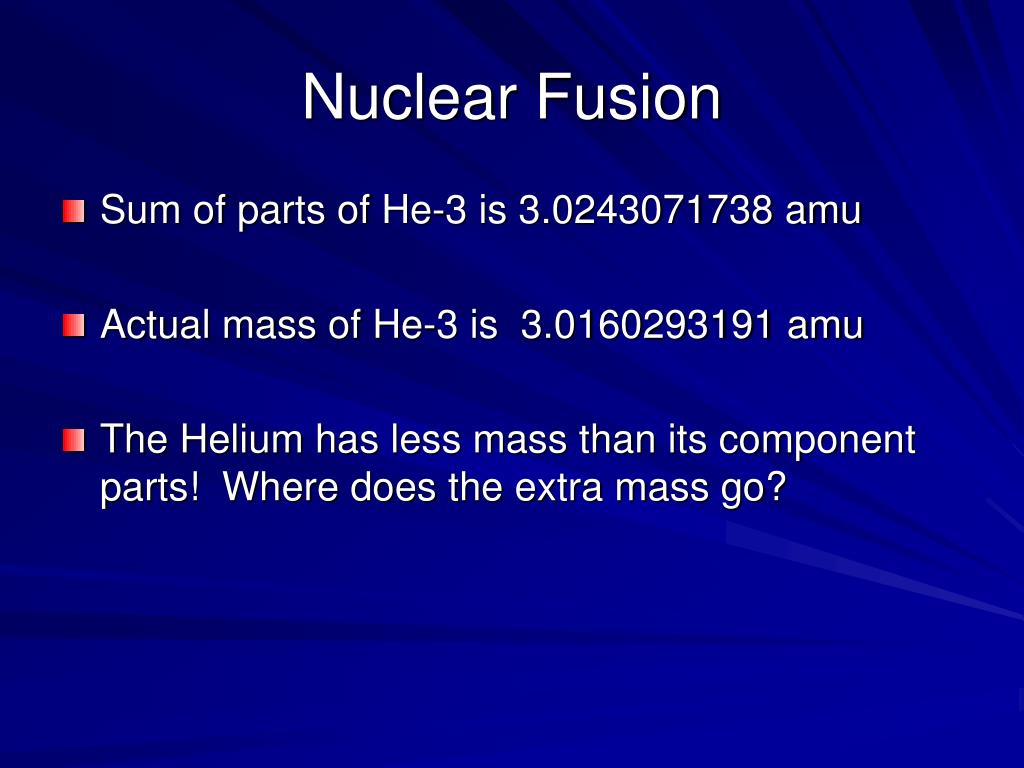 Nuclear Fusion

Sum of parts of He-3 is 3.0243071738 amu

Actual mass of He-3 is 3.0160293191 amu

The Helium has less mass than its component parts! Where does the extra mass go?